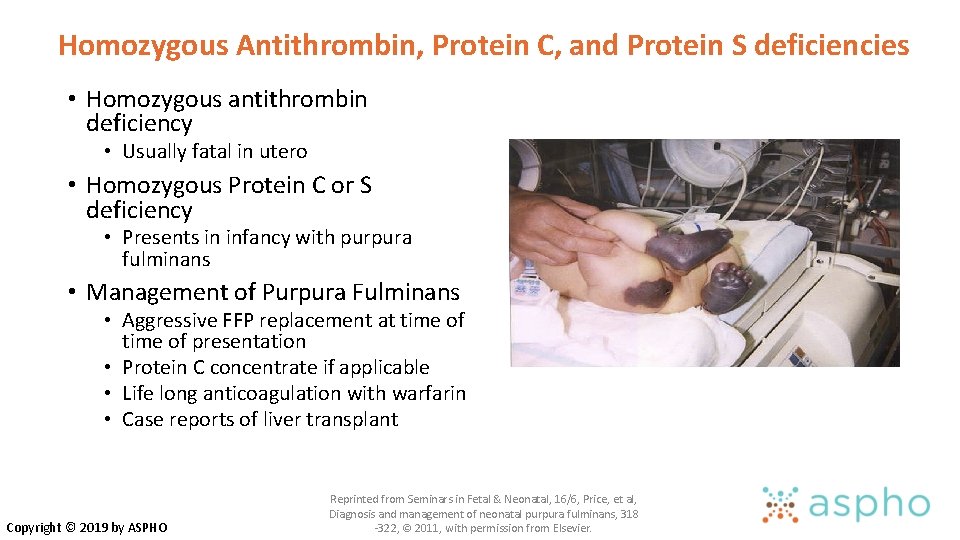 Homozygous Antithrombin, Protein C, and Protein S deficiencies

• Homozygous antithrombin deficiency
  • Usually fatal in utero
• Homozygous Protein C or S deficiency
  • Presents in infancy with purpura fulminans
• Management of Purpura Fulminans
  • Aggressive FFP replacement at time of time of presentation
  • Protein C concentrate if applicable
  • Life long anticoagulation with warfarin
  • Case reports of liver transplant

Copyright © 2019 by ASPHO

Reprinted from Seminars in Fetal & Neonatal, 16/6, Price, et al, Diagnosis and management of neonatal purpura fulminans, 318 -322, © 2011, with permission from Elsevier.

aspho